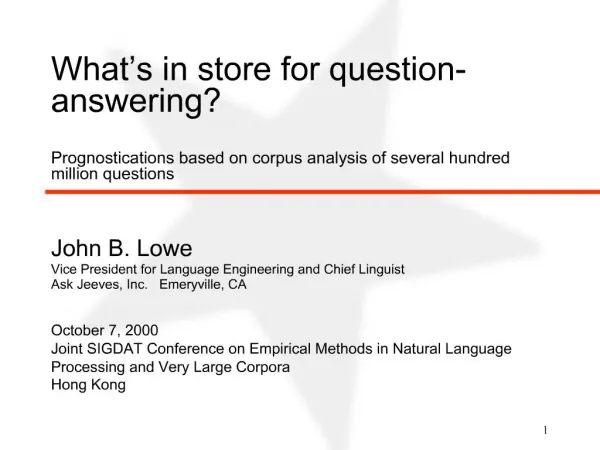 What's in store for question-answering?

Prognostications based on corpus analysis of several hundred million questions

John B. Lowe
Vice President for Language Engineering and Chief Linguist
Ask Jeeves, Inc. Emeryville, CA

October 7, 2000
Joint SIGDAT Conference on Empirical Methods in Natural Language Processing and Very Large Corpora
Hong Kong

1